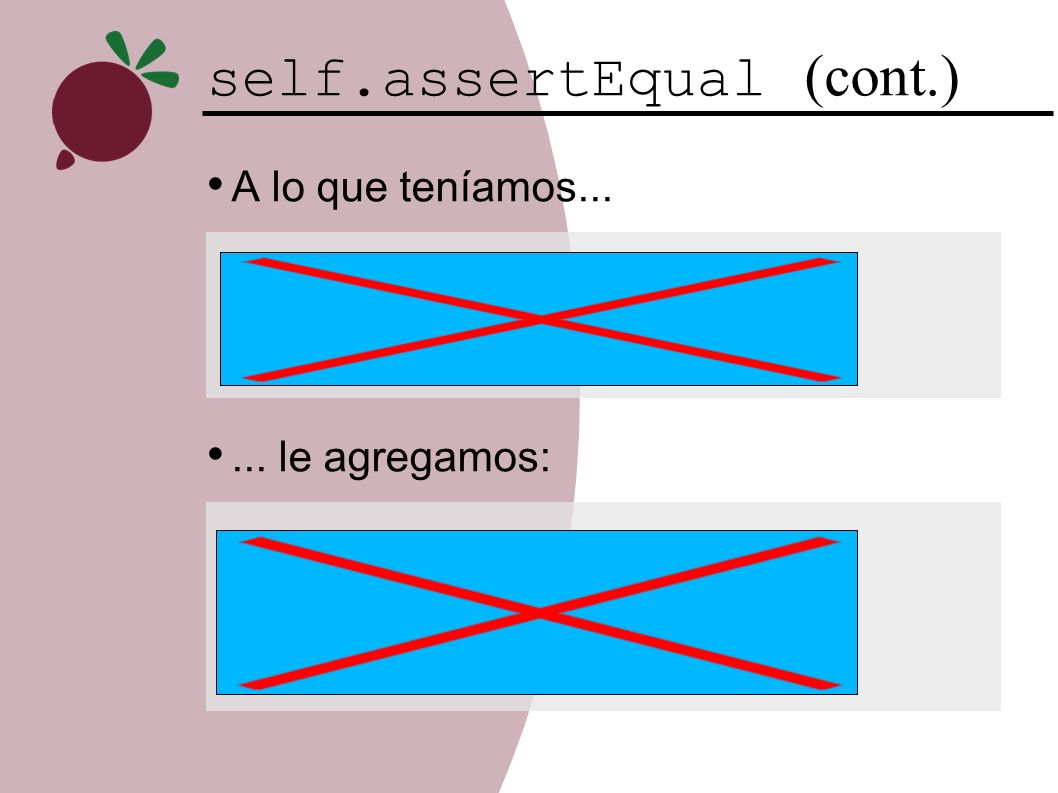 self.assertEqual (cont.)

• A lo que teníamos...

• ... le agregamos: